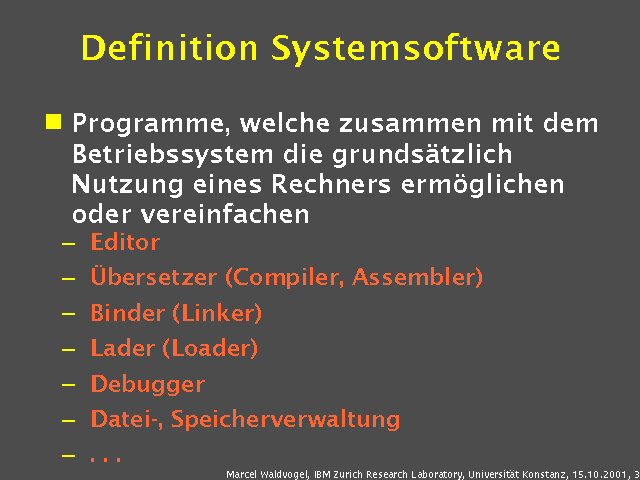 Definition Systemsoftware

Programme, welche zusammen mit dem Betriebssystem die grundsätzlich Nutzung eines Rechners ermöglichen oder vereinfachen

– Editor
– Übersetzer (Compiler, Assembler)
– Binder (Linker)
– Lader (Loader)
– Debugger
– Datei-, Speicherverwaltung
– . . .

Marcel Waldvogel, IBM Zurich Research Laboratory, Universität Konstanz, 15.10.2001, 3